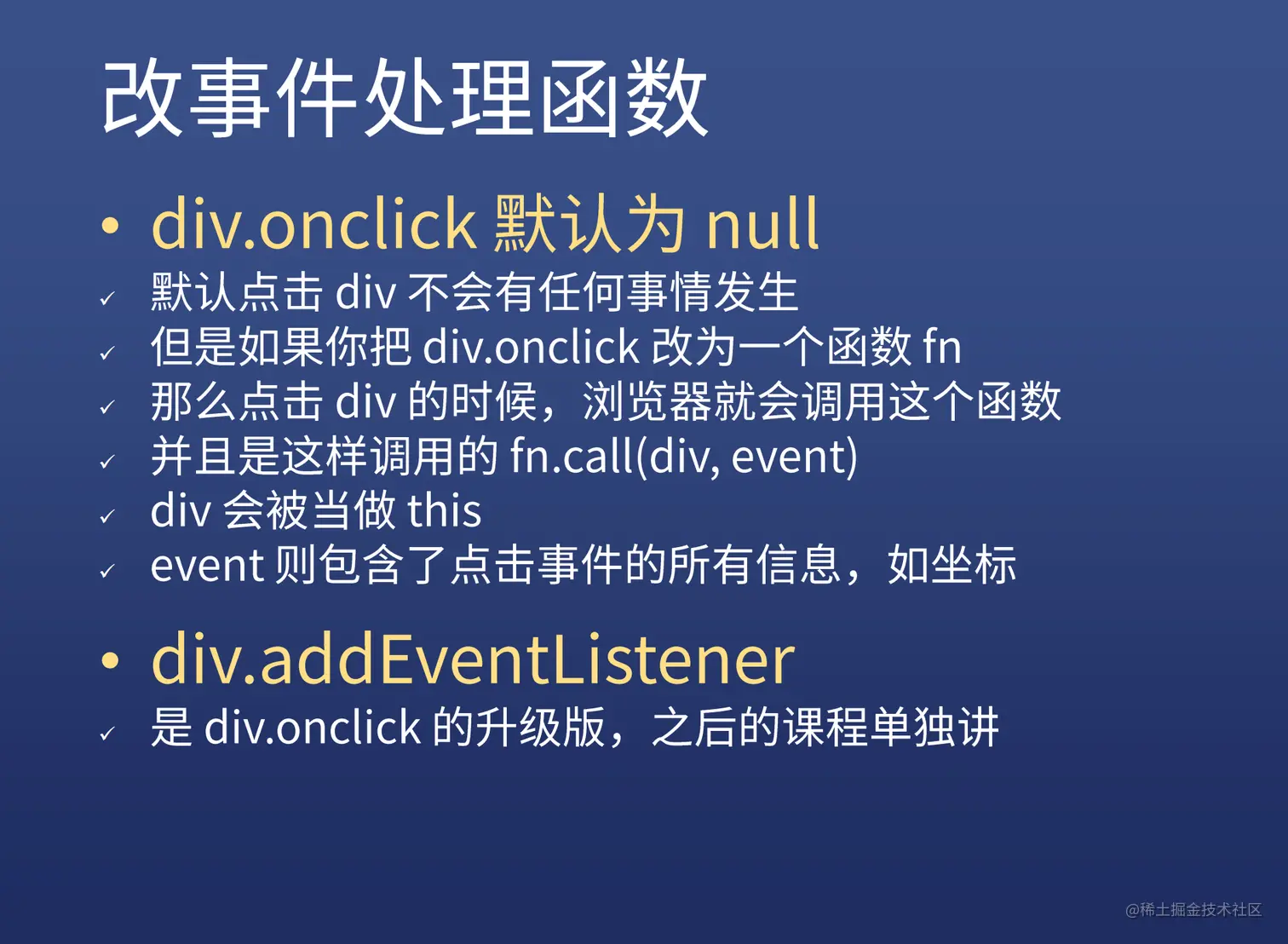 改事件处理函数

• div.onclick 默认为 null

✓ 默认点击 div 不会有任何事情发生

✓ 但是如果你把 div.onclick 改为一个函数 fn

✓ 那么点击 div 的时候，浏览器就会调用这个函数

✓ 并且是这样调用的 fn.call(div, event)

✓ div 会被当做 this

✓ event 则包含了点击事件的所有信息，如坐标

• div.addEventListener

✓ 是 div.onclick 的升级版，之后的课程单独讲

@稀土掘金技术社区